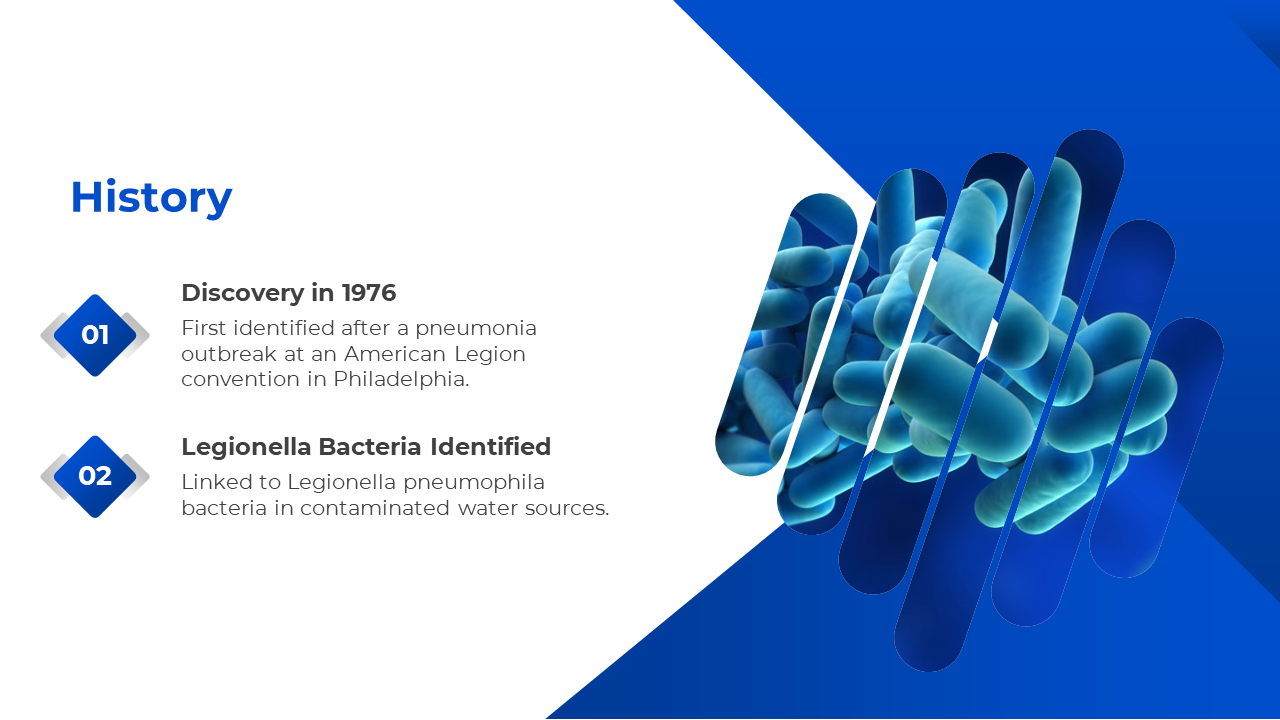 History

01

Discovery in 1976

First identified after a pneumonia outbreak at an American Legion convention in Philadelphia.

02

Legionella Bacteria Identified

Linked to Legionella pneumophila bacteria in contaminated water sources.